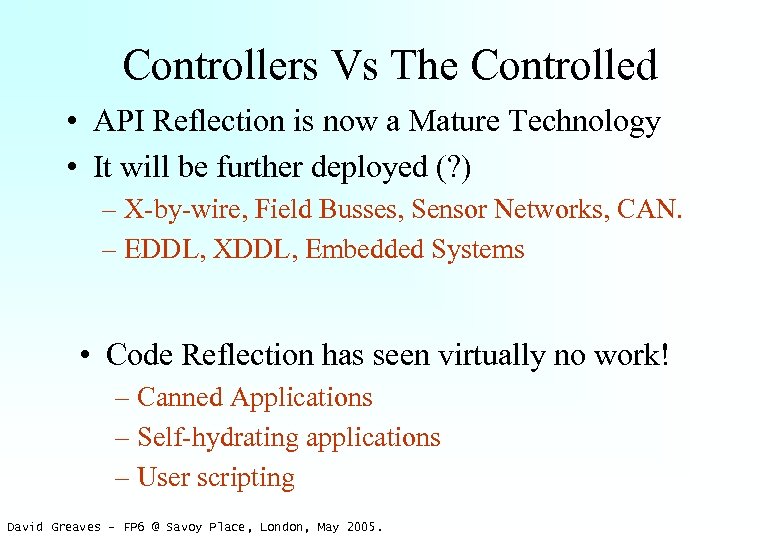 Controllers Vs The Controlled

• API Reflection is now a Mature Technology
• It will be further deployed (?)
– X-by-wire, Field Busses, Sensor Networks, CAN.
– EDDL, XDDL, Embedded Systems

• Code Reflection has seen virtually no work!
– Canned Applications
– Self-hydrating applications
– User scripting

David Greaves - FP6 @ Savoy Place, London, May 2005.